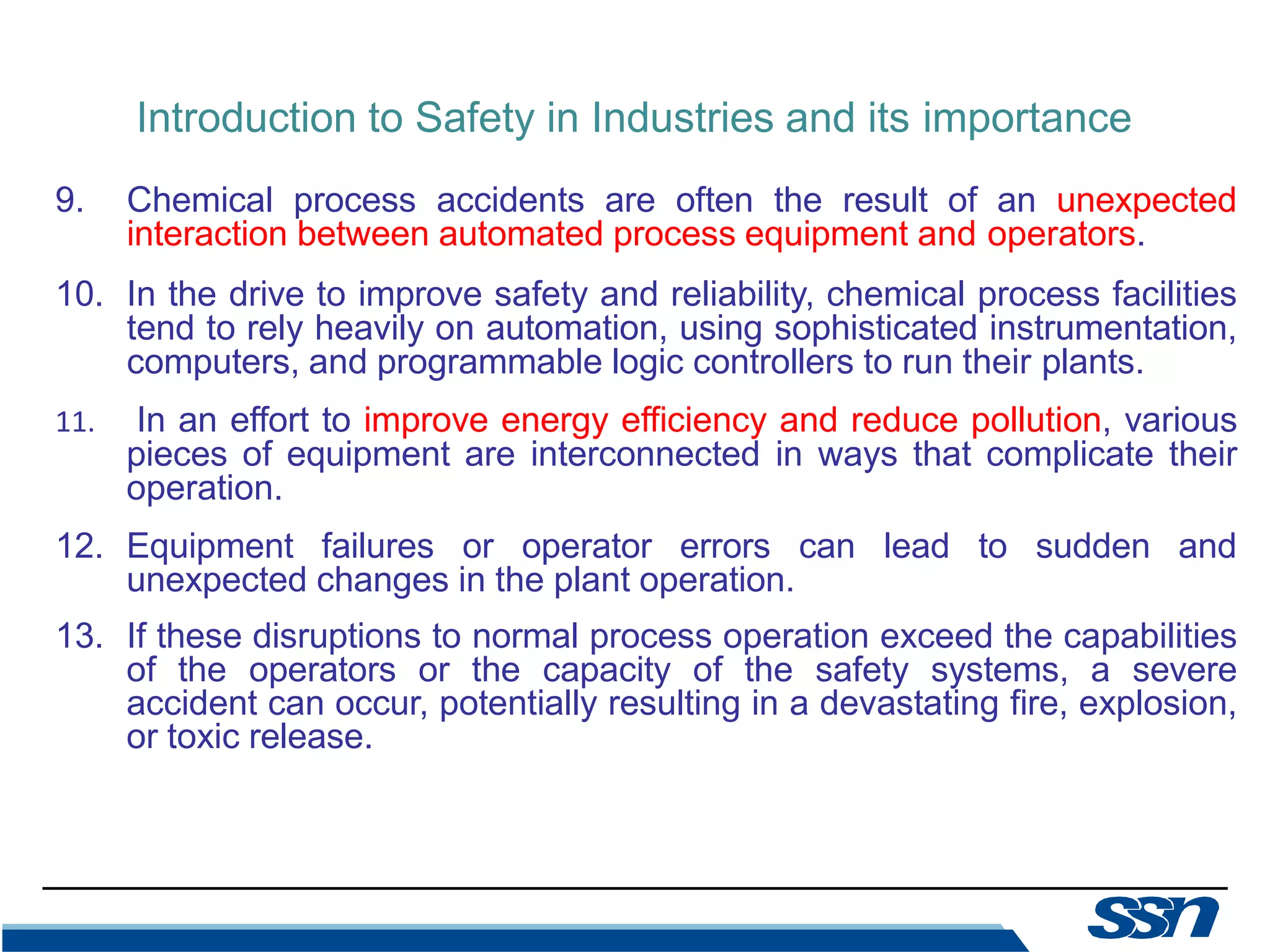 Introduction to Safety in Industries and its importance

9. Chemical process accidents are often the result of an unexpected interaction between automated process equipment and operators.

10. In the drive to improve safety and reliability, chemical process facilities tend to rely heavily on automation, using sophisticated instrumentation, computers, and programmable logic controllers to run their plants.

11. In an effort to improve energy efficiency and reduce pollution, various pieces of equipment are interconnected in ways that complicate their operation.

12. Equipment failures or operator errors can lead to sudden and unexpected changes in the plant operation.

13. If these disruptions to normal process operation exceed the capabilities of the operators or the capacity of the safety systems, a severe accident can occur, potentially resulting in a devastating fire, explosion, or toxic release.

ssn